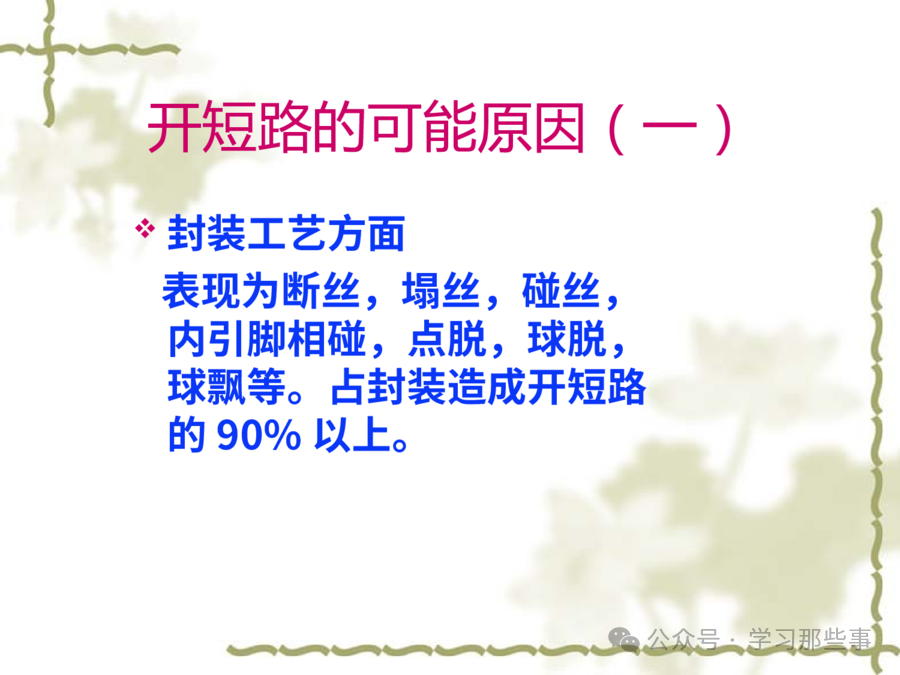 开短路的可能原因（一）

❖ 封装工艺方面

表现为断丝，塌丝，碰丝，内引脚相碰，点脱，球脱，球飘等。占封装造成开短路的 90% 以上。

公众号 · 学习那些事